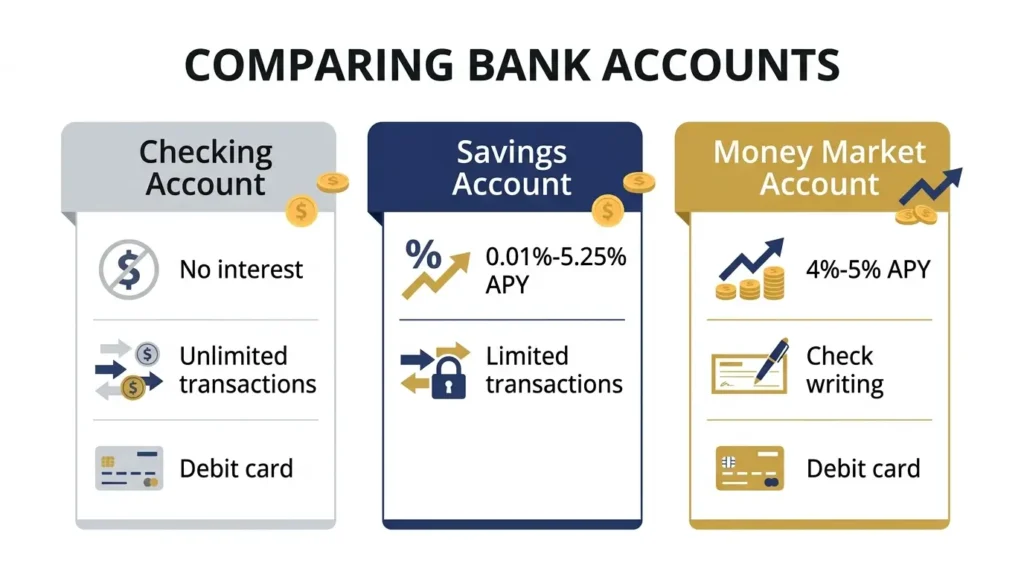 COMPARING BANK ACCOUNTS

Checking Account

No interest

Unlimited transactions

Debit card

Savings Account

0.01%-5.25% APY

Limited transactions

Money Market Account

4%-5% APY

Check writing

Debit card